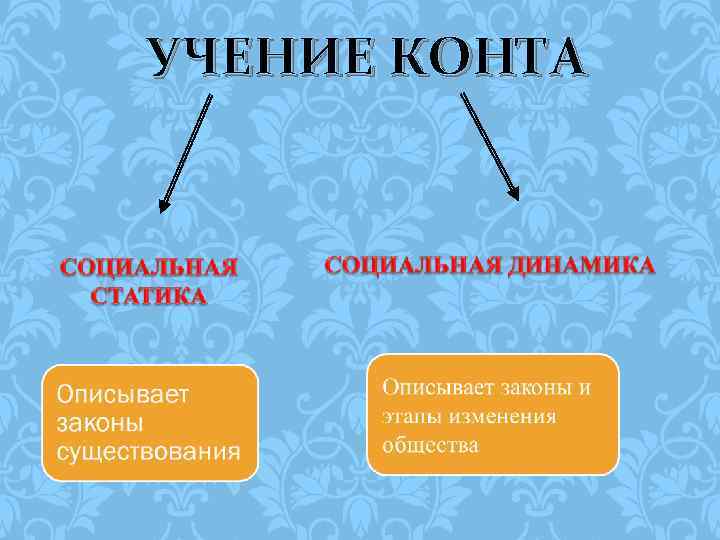 УЧЕНИЕ КОНТА

СОЦИАЛЬНАЯ СТАТИКА

СОЦИАЛЬНАЯ ДИНАМИКА

Описывает законы существования

Описывает законы и этапы изменения общества